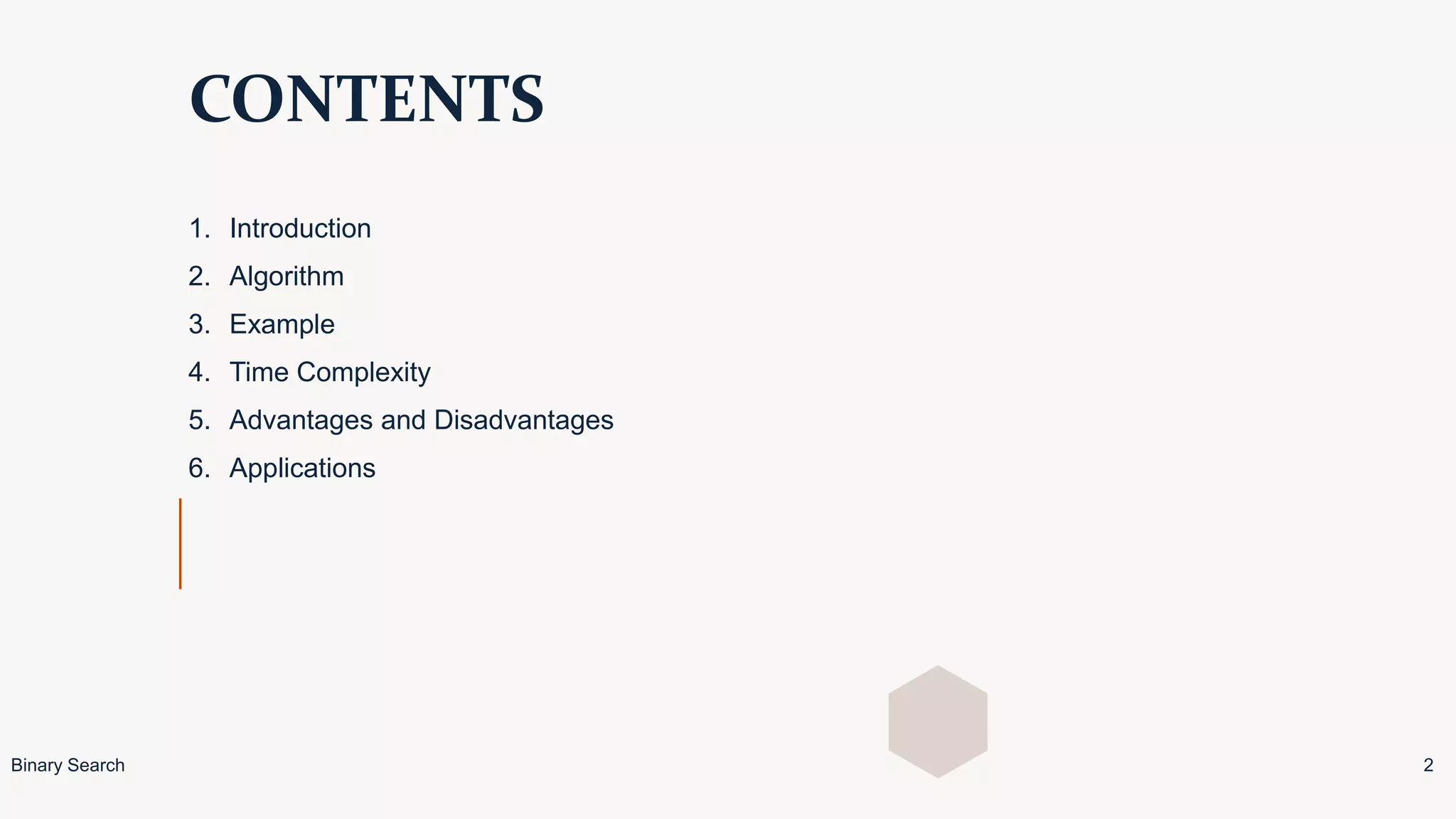 CONTENTS

1. Introduction
2. Algorithm
3. Example
4. Time Complexity
5. Advantages and Disadvantages
6. Applications

Binary Search

2